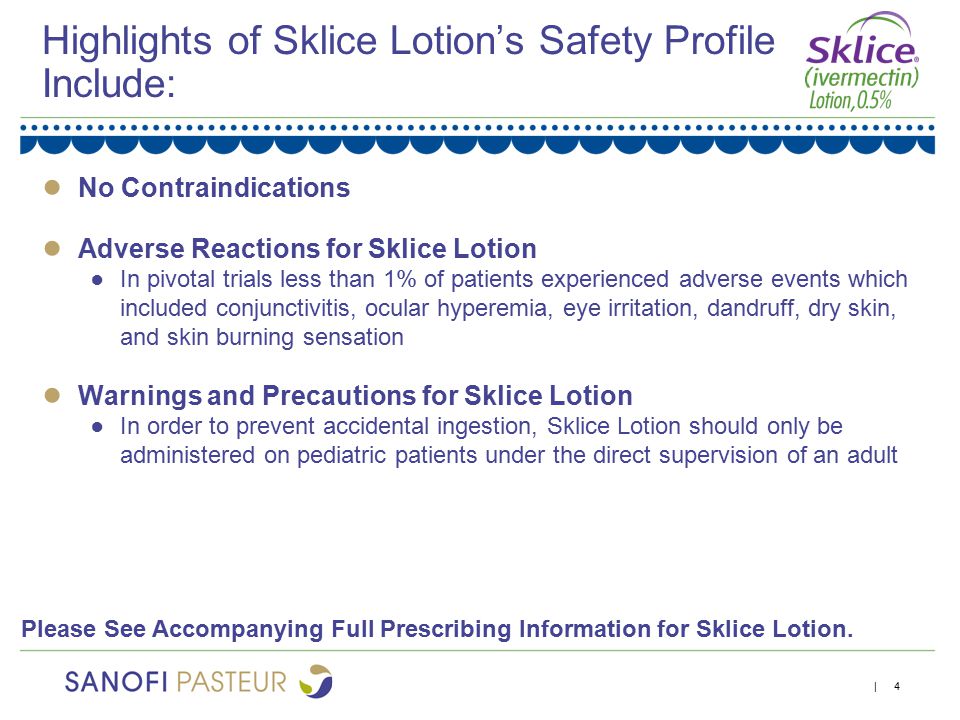 Highlights of Sklice Lotion's Safety Profile Include:

Sklice®
(ivermectin)
Lotion, 0.5%

● No Contraindications

● Adverse Reactions for Sklice Lotion
  ● In pivotal trials less than 1% of patients experienced adverse events which included conjunctivitis, ocular hyperemia, eye irritation, dandruff, dry skin, and skin burning sensation

● Warnings and Precautions for Sklice Lotion
  ● In order to prevent accidental ingestion, Sklice Lotion should only be administered on pediatric patients under the direct supervision of an adult

Please See Accompanying Full Prescribing Information for Sklice Lotion.

SANOFI PASTEUR

| 4